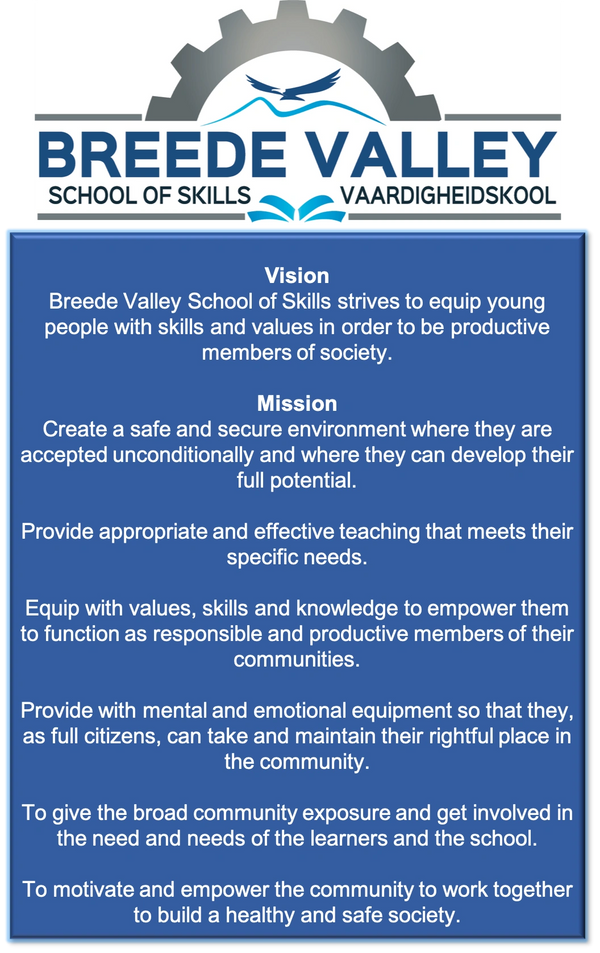 BREEDE VALLEY
SCHOOL OF SKILLS VAARDIGHEIDSKOOL

Vision
Breede Valley School of Skills strives to equip young people with skills and values in order to be productive members of society.

Mission
Create a safe and secure environment where they are accepted unconditionally and where they can develop their full potential.

Provide appropriate and effective teaching that meets their specific needs.

Equip with values, skills and knowledge to empower them to function as responsible and productive members of their communities.

Provide with mental and emotional equipment so that they, as full citizens, can take and maintain their rightful place in the community.

To give the broad community exposure and get involved in the need and needs of the learners and the school.

To motivate and empower the community to work together to build a healthy and safe society.